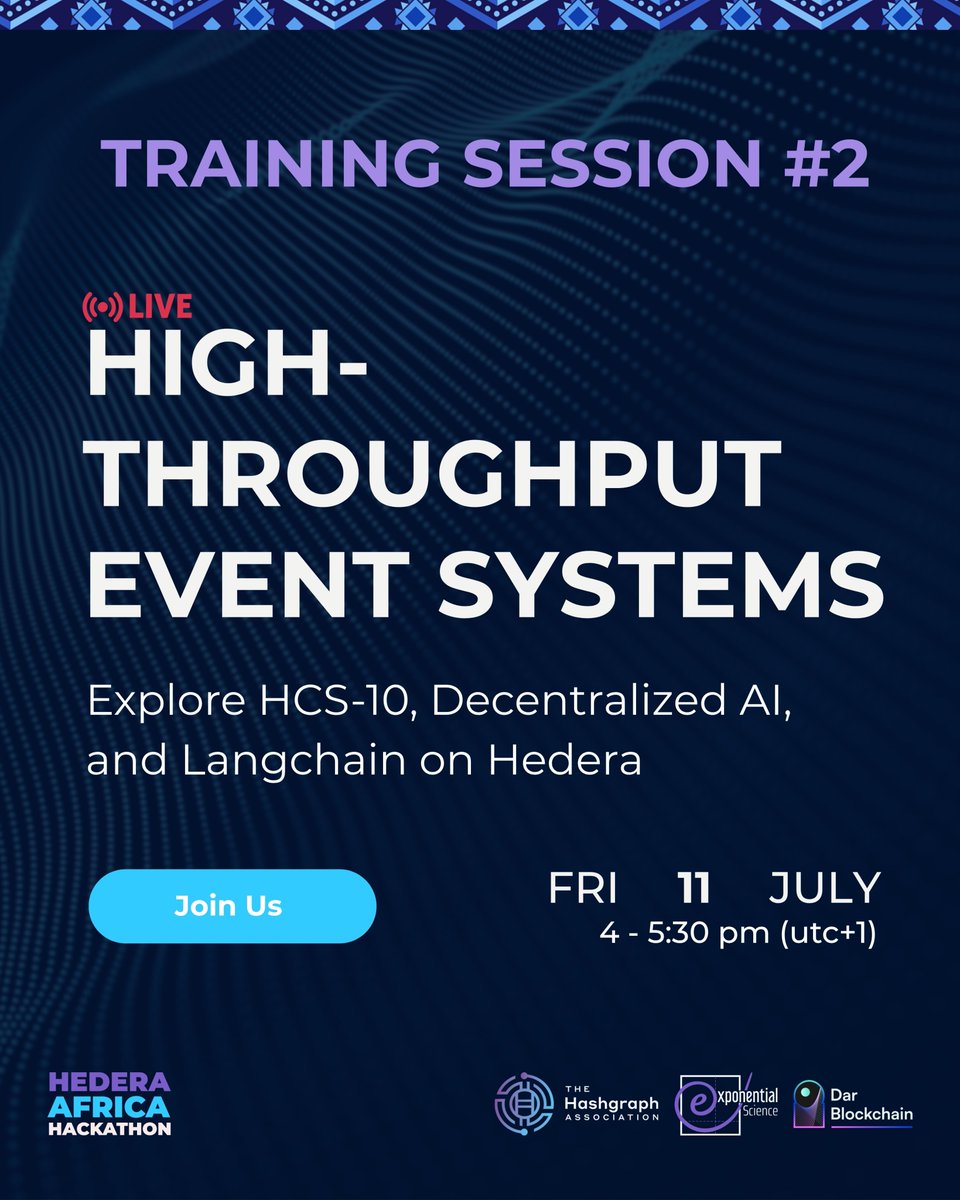 TRAINING SESSION #2

LIVE

HIGH-THROUGHPUT EVENT SYSTEMS

Explore HCS-10, Decentralized AI, and Langchain on Hedera

Join Us

FRI 11 JULY
4 - 5:30 pm (utc+1)

HEDERA AFRICA HACKATHON

THE Hashgraph ASSOCIATION

exponential Science

Dar Blockchain